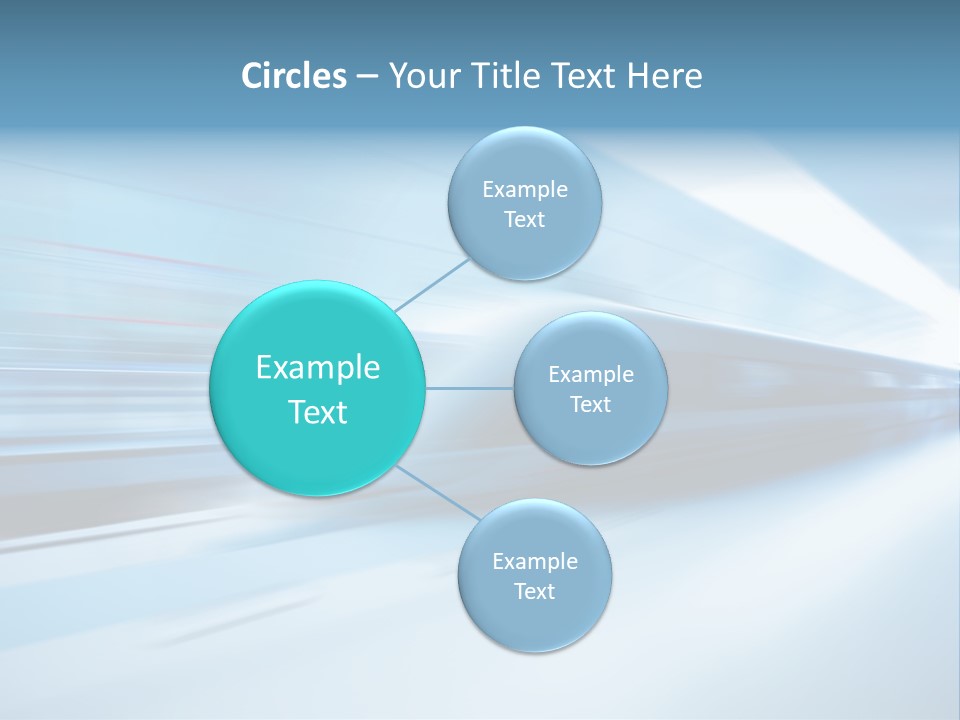 Circles – Your Title Text Here

Example Text

Example Text

Example Text

Example Text